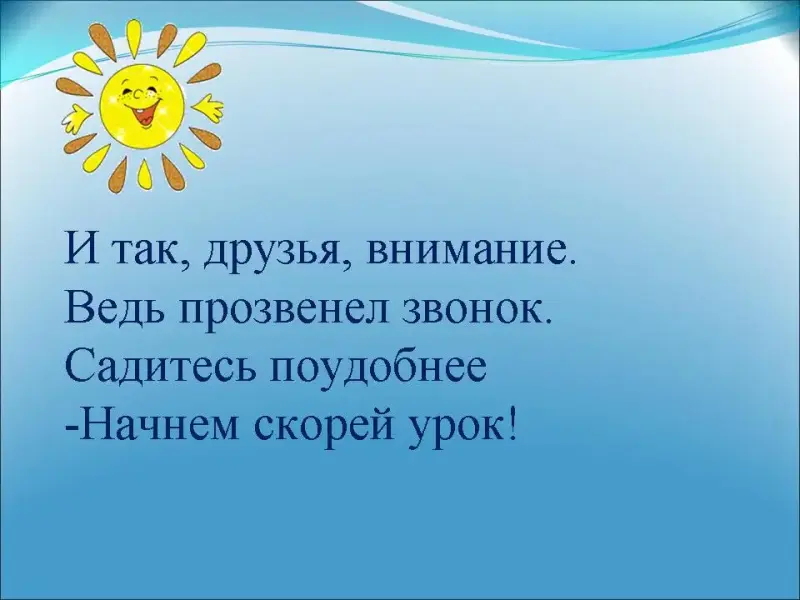 И так, друзья, внимание.
Ведь прозвенел звонок.
Садитесь поудобнее
-Начнем скорей урок!